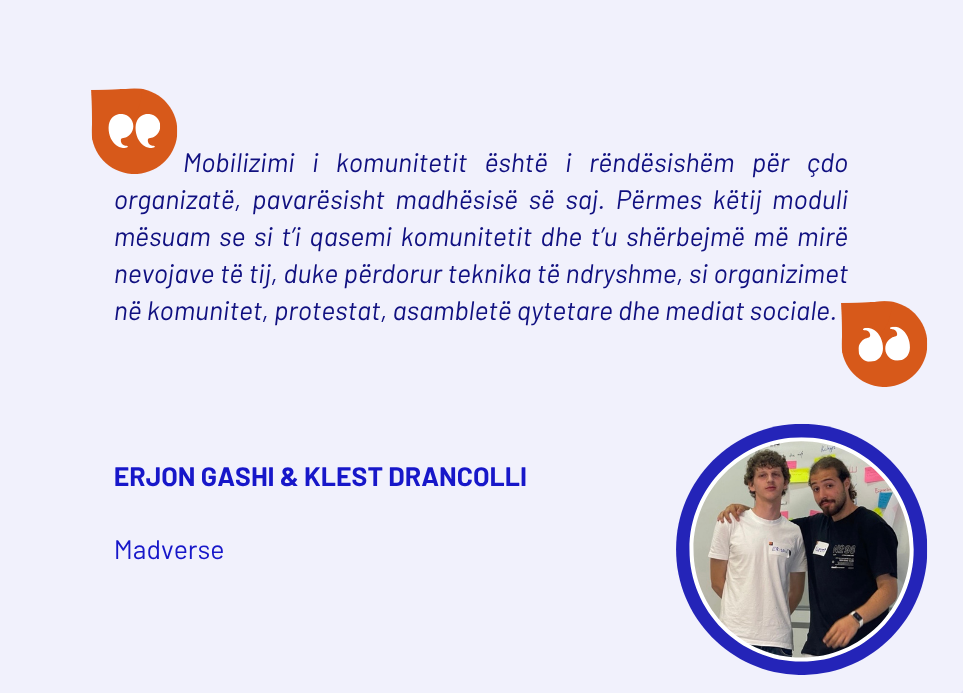 Mobilizimi i komunitetit është i rëndësishëm për çdo organizatë, pavarësisht madhësisë së saj. Përmes këtij moduli mësuam se si t'i qasemi komunitetit dhe t'u shërbejmë më mirë nevojave të tij, duke përdorur teknika të ndryshme, si organizimet në komunitet, protestat, asambletë qytetare dhe mediat sociale.

ERJON GASHI & KLEST DRANCOLLI

Madverse